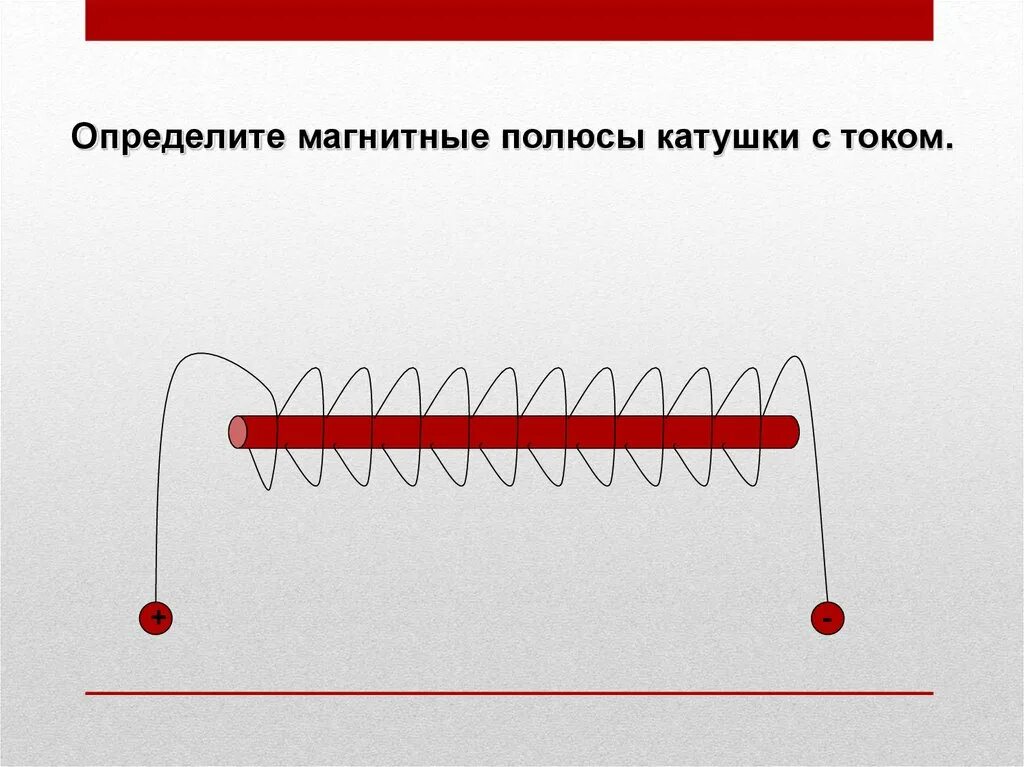 Определите магнитные полюсы катушки с током.

+

-